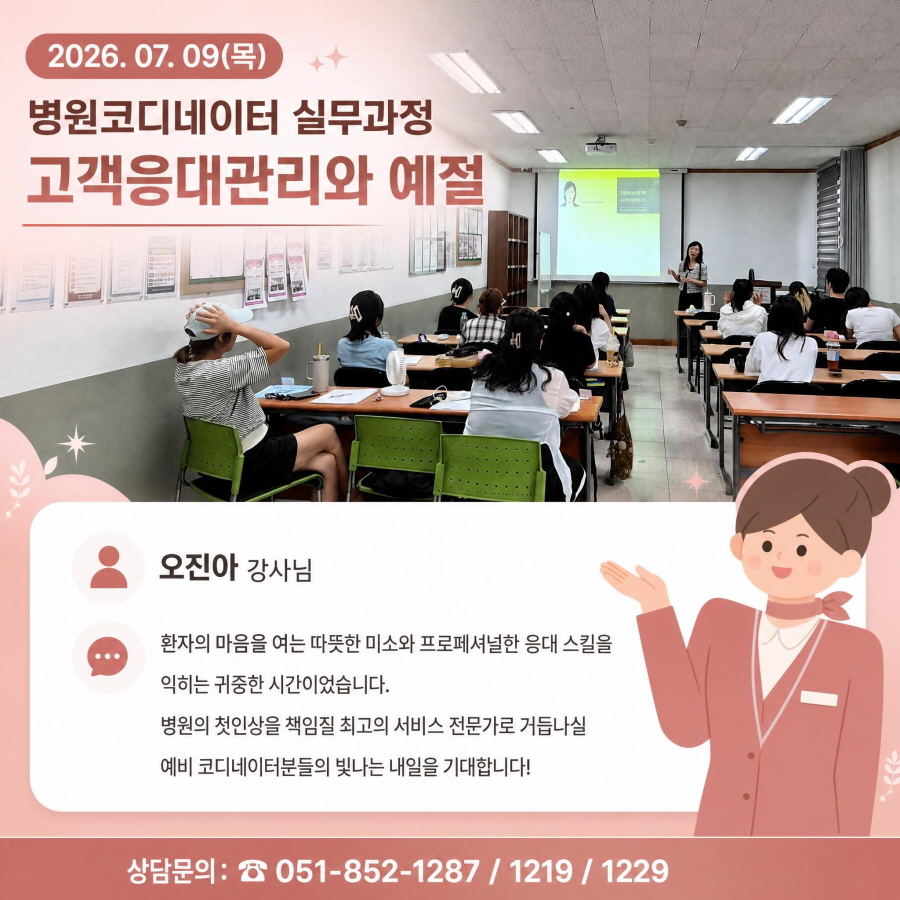 2026. 07. 09(목)

병원코디네이터 실무과정
고객응대관리와 예절

오진아 강사님

환자의 마음을 여는 따뜻한 미소와 프로페셔널한 응대 스킬을 익히는 귀중한 시간이었습니다.
병원의 첫인상을 책임질 최고의 서비스 전문가로 거듭나실 예비 코디네이터분들의 빛나는 내일을 기대합니다!

상담문의: ☎ 051-852-1287 / 1219 / 1229